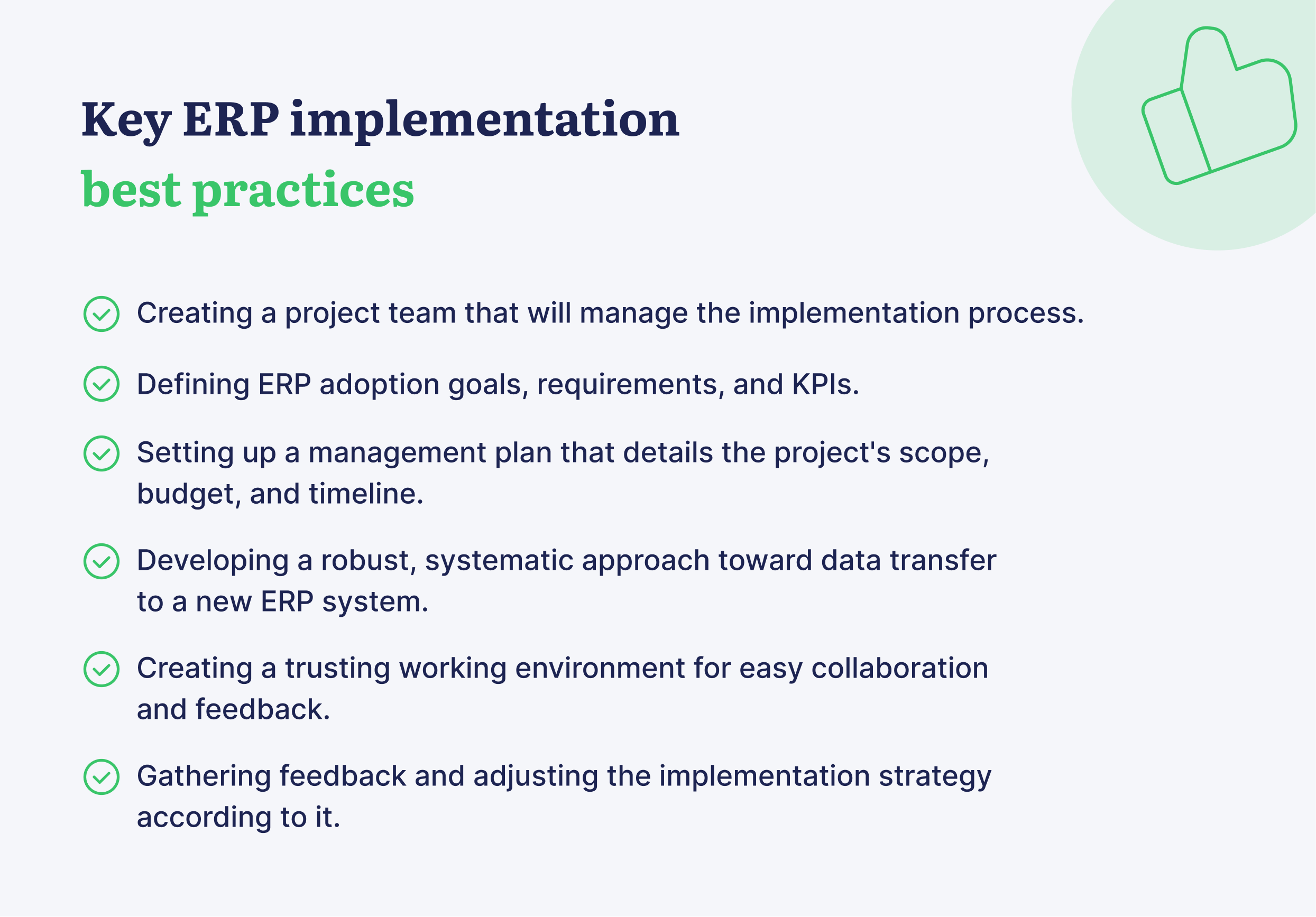 Key ERP implementation
best practices

Creating a project team that will manage the implementation process.

Defining ERP adoption goals, requirements, and KPIs.

Setting up a management plan that details the project's scope, budget, and timeline.

Developing a robust, systematic approach toward data transfer to a new ERP system.

Creating a trusting working environment for easy collaboration and feedback.

Gathering feedback and adjusting the implementation strategy according to it.